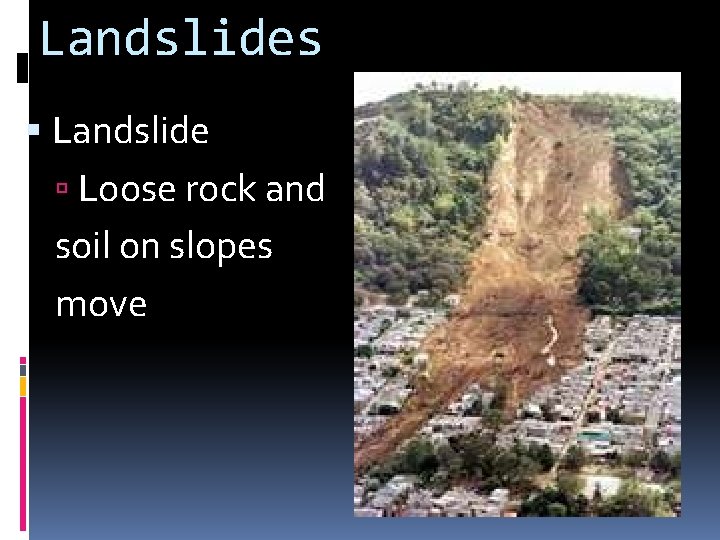 Landslides

Landslide

Loose rock and soil on slopes move